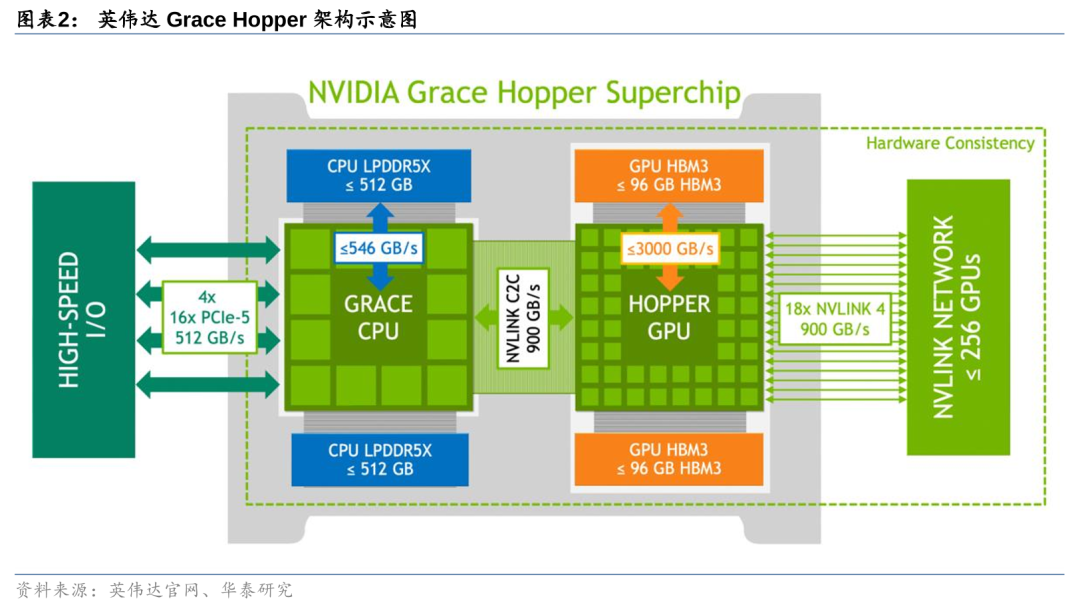 图表2： 英伟达 Grace Hopper 架构示意图

NVIDIA Grace Hopper Superchip

Hardware Consistency

HIGH-SPEED I/O

4x 16x PCIe-5 512 GB/s

CPU LPDDR5X ≤ 512 GB

≤546 GB/s

GRACE CPU

CPU LPDDR5X ≤ 512 GB

NVLINK C2C 900 GB/s

GPU HBM3 ≤ 96 GB HBM3

≤3000 GB/s

HOPPER GPU

GPU HBM3 ≤ 96 GB HBM3

18x NVLINK 4 900 GB/s

NVLINK NETWORK ≤ 256 GPUs

资料来源：英伟达官网、华泰研究